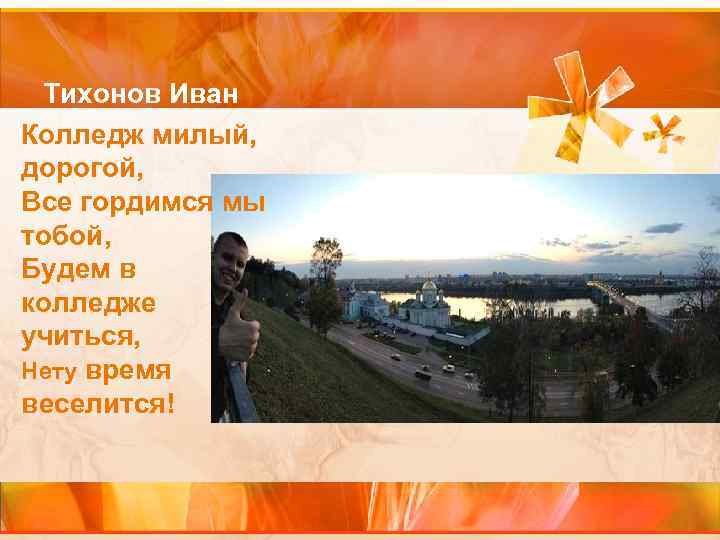 Тихонов Иван

Колледж милый, дорогой,
Все гордимся мы тобой,
Будем в колледже учиться,
Нету время веселится!